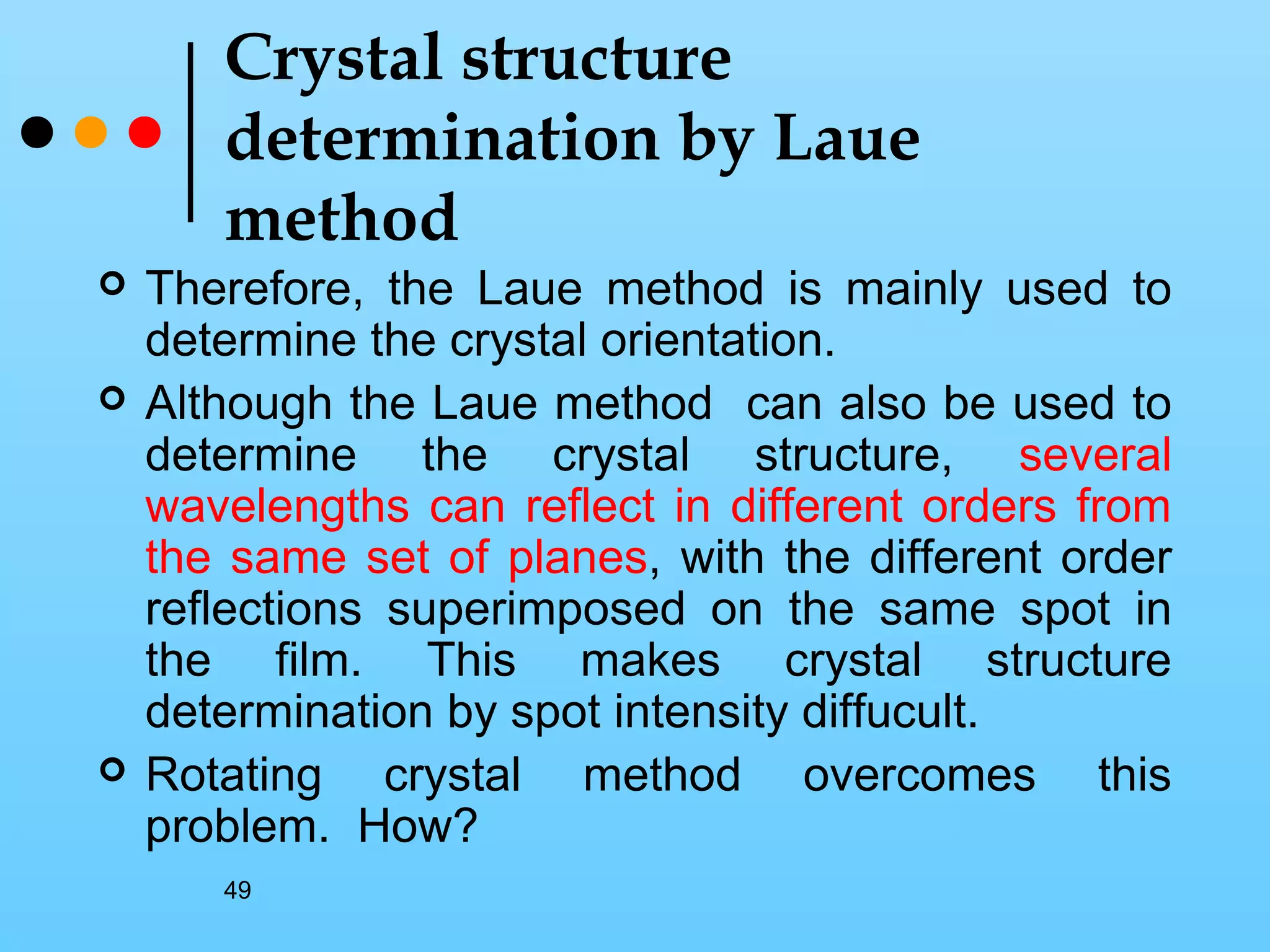 Crystal structure determination by Laue method

Therefore, the Laue method is mainly used to determine the crystal orientation.

Although the Laue method can also be used to determine the crystal structure, several wavelengths can reflect in different orders from the same set of planes, with the different order reflections superimposed on the same spot in the film. This makes crystal structure determination by spot intensity diffucult.

Rotating crystal method overcomes this problem. How?

49